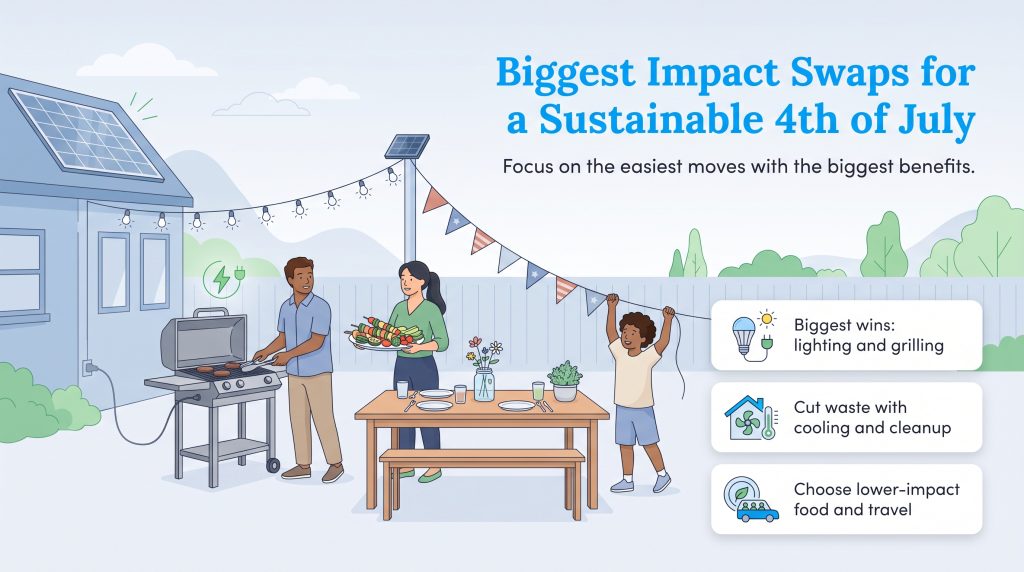 Biggest Impact Swaps for a Sustainable 4th of July

Focus on the easiest moves with the biggest benefits.

Biggest wins: lighting and grilling

Cut waste with cooling and cleanup

Choose lower-impact food and travel